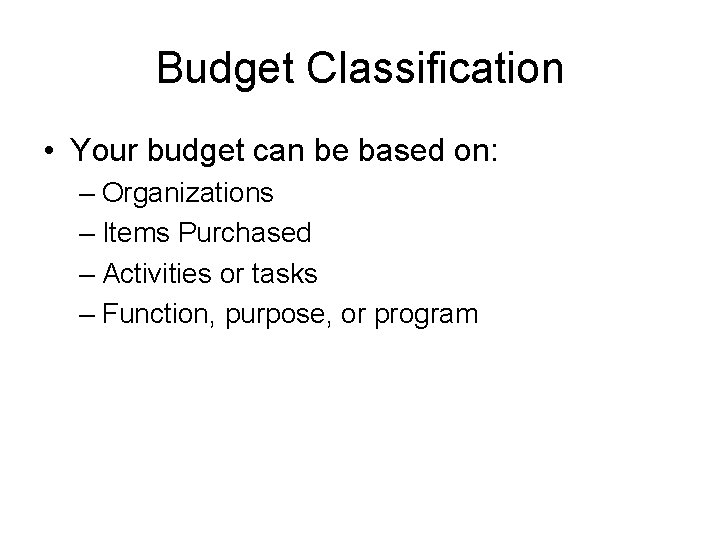 Budget Classification

• Your budget can be based on:
– Organizations
– Items Purchased
– Activities or tasks
– Function, purpose, or program